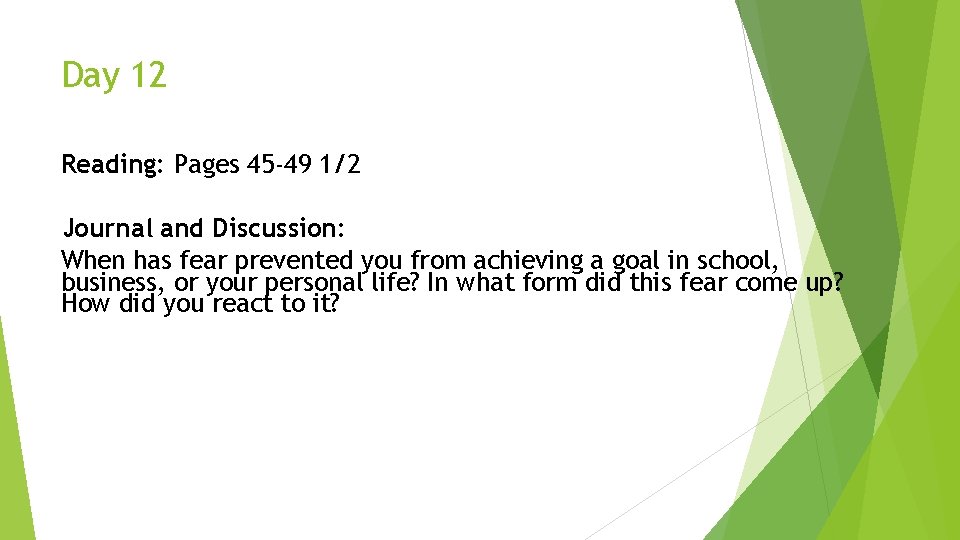 Day 12

Reading: Pages 45-49 1/2

Journal and Discussion:
When has fear prevented you from achieving a goal in school, business, or your personal life? In what form did this fear come up? How did you react to it?